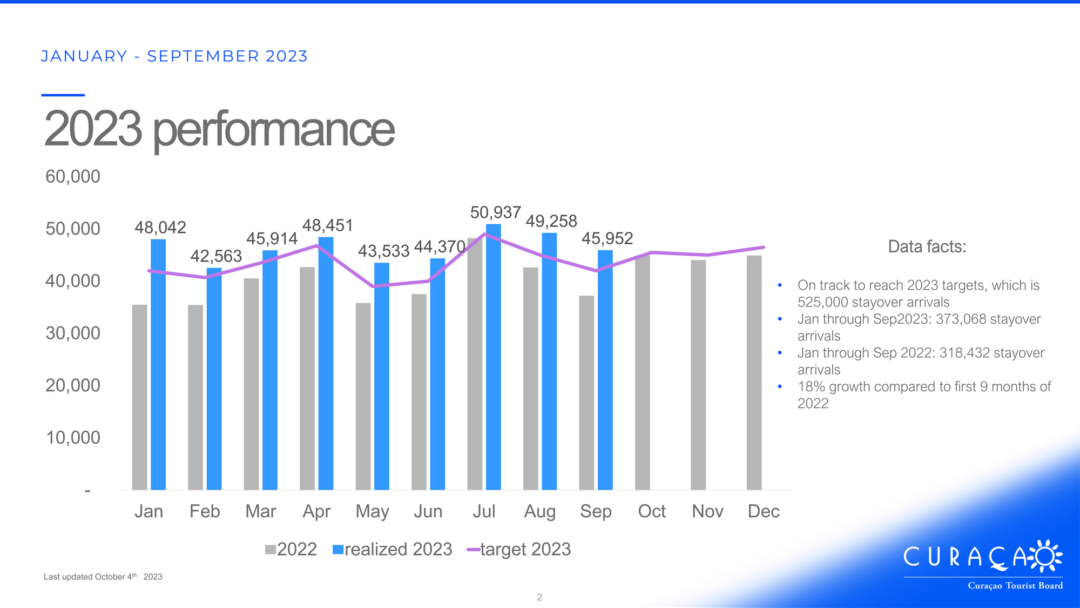 JANUARY - SEPTEMBER 2023

2023 performance

60,000
50,000
40,000
30,000
20,000
10,000
-

48,042
42,563
45,914
48,451
43,533
44,370
50,937
49,258
45,952

Jan Feb Mar Apr May Jun Jul Aug Sep Oct Nov Dec

2022 realized 2023 target 2023

Data facts:

• On track to reach 2023 targets, which is 525,000 stayover arrivals
• Jan through Sep2023: 373,068 stayover arrivals
• Jan through Sep 2022: 318,432 stayover arrivals
• 18% growth compared to first 9 months of 2022

Last updated October 4$^{th}$ 2023

2

CURAÇAO
Curaçao Tourist Board